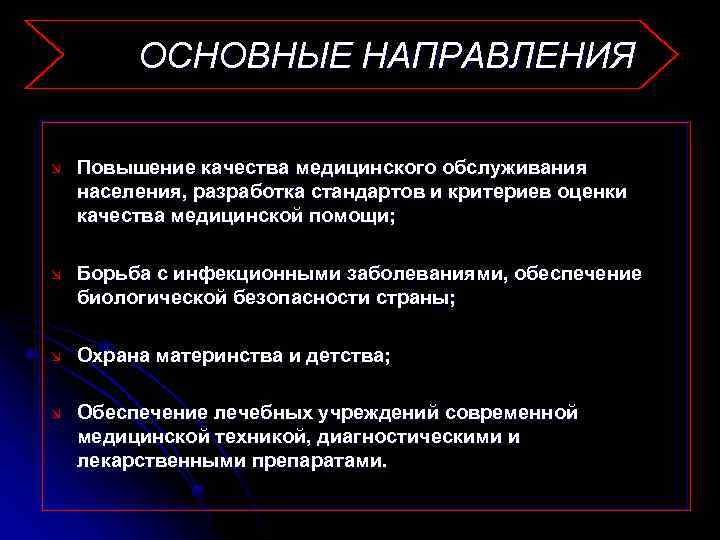 ОСНОВНЫЕ НАПРАВЛЕНИЯ

Повышение качества медицинского обслуживания населения, разработка стандартов и критериев оценки качества медицинской помощи;

Борьба с инфекционными заболеваниями, обеспечение биологической безопасности страны;

Охрана материнства и детства;

Обеспечение лечебных учреждений современной медицинской техникой, диагностическими и лекарственными препаратами.